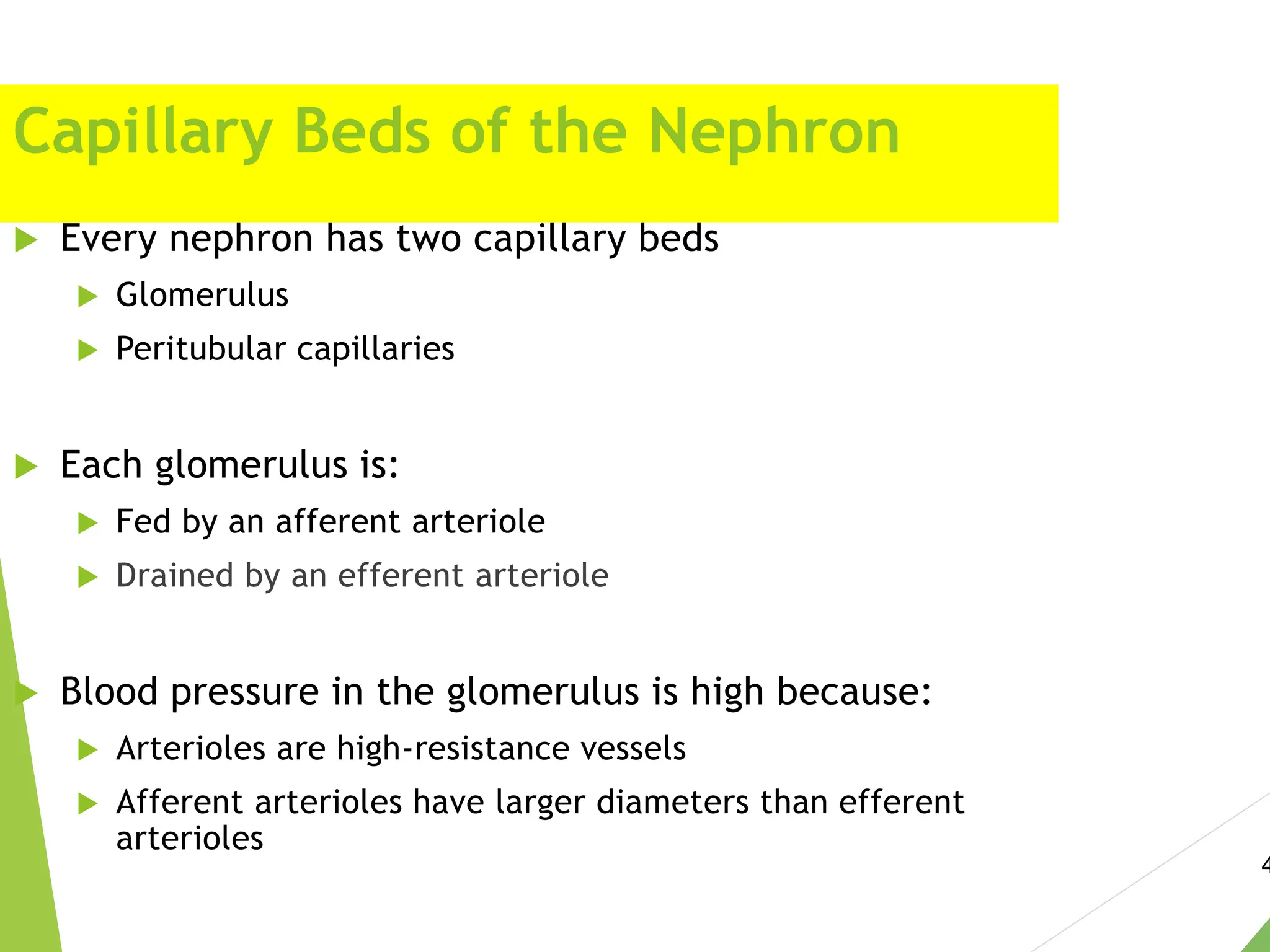 Capillary Beds of the Nephron

Every nephron has two capillary beds

Glomerulus

Peritubular capillaries

Each glomerulus is:

Fed by an afferent arteriole

Drained by an efferent arteriole

Blood pressure in the glomerulus is high because:

Arterioles are high-resistance vessels

Afferent arterioles have larger diameters than efferent arterioles

4